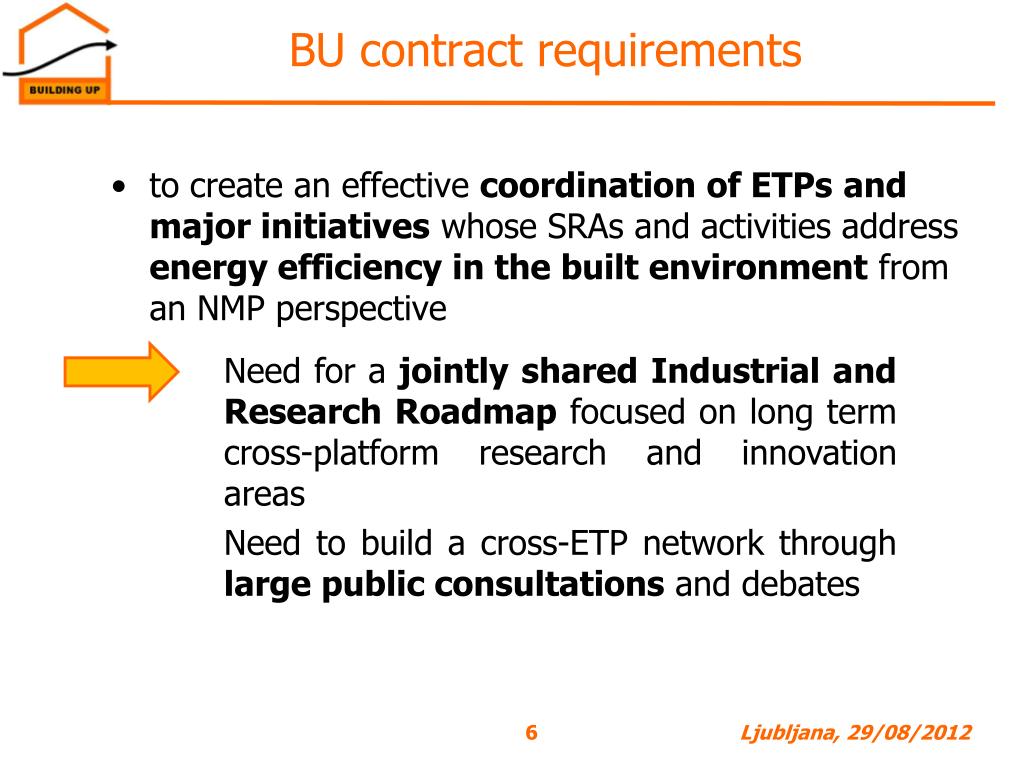 BUILDING UP

BU contract requirements

• to create an effective coordination of ETPs and major initiatives whose SRAs and activities address energy efficiency in the built environment from an NMP perspective

Need for a jointly shared Industrial and Research Roadmap focused on long term cross-platform research and innovation areas

Need to build a cross-ETP network through large public consultations and debates

6

Ljubljana, 29/08/2012